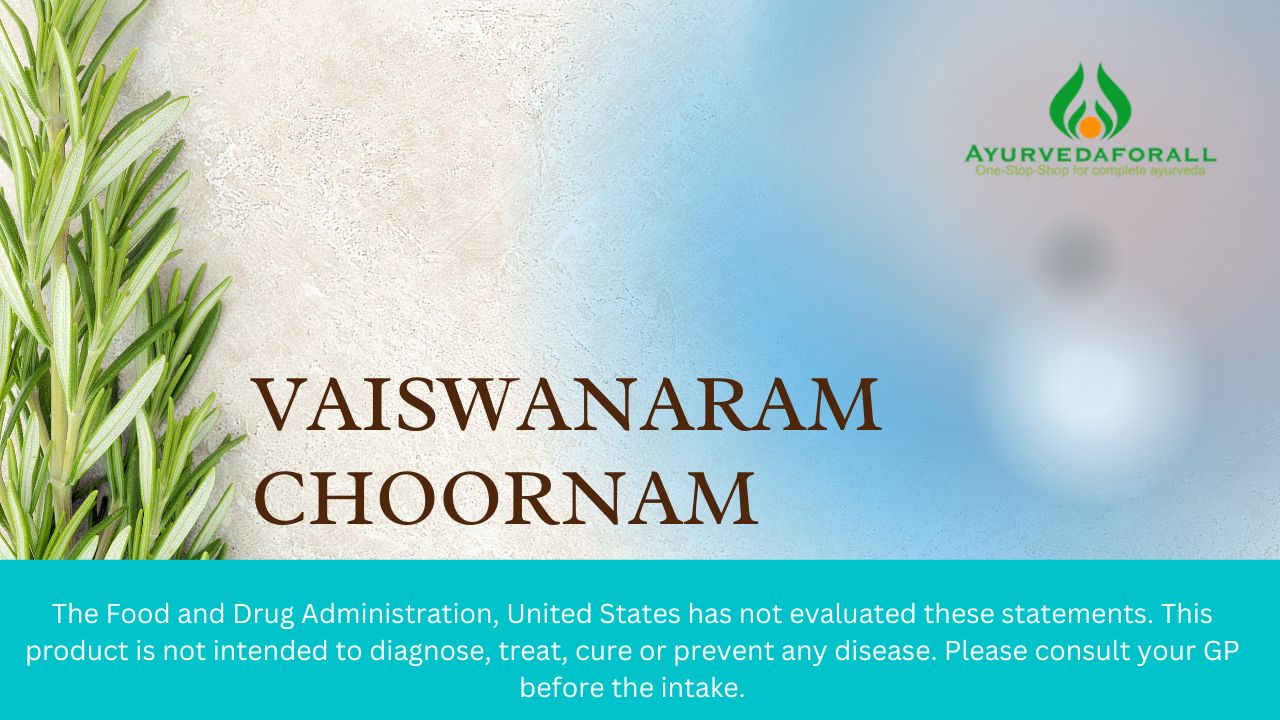 AYURVEDAFORALL
One-Stop-Shop for complete ayurveda

VAISWANARAM CHOORNAM

The Food and Drug Administration, United States has not evaluated these statements. This product is not intended to diagnose, treat, cure or prevent any disease. Please consult your GP before the intake.